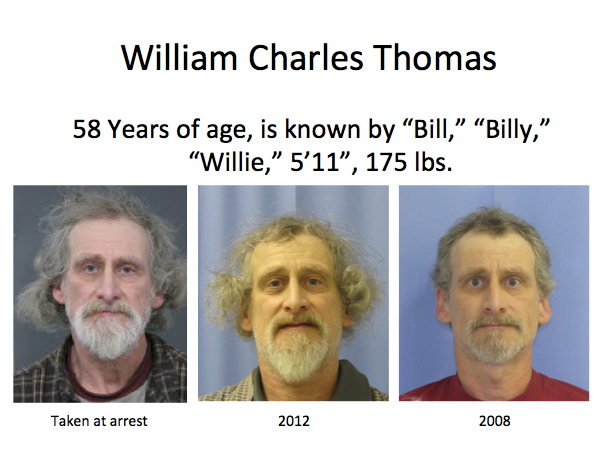 William Charles Thomas

58 Years of age, is known by “Bill,” “Billy,” “Willie,” 5’11”, 175 lbs.

Taken at arrest

2012

2008